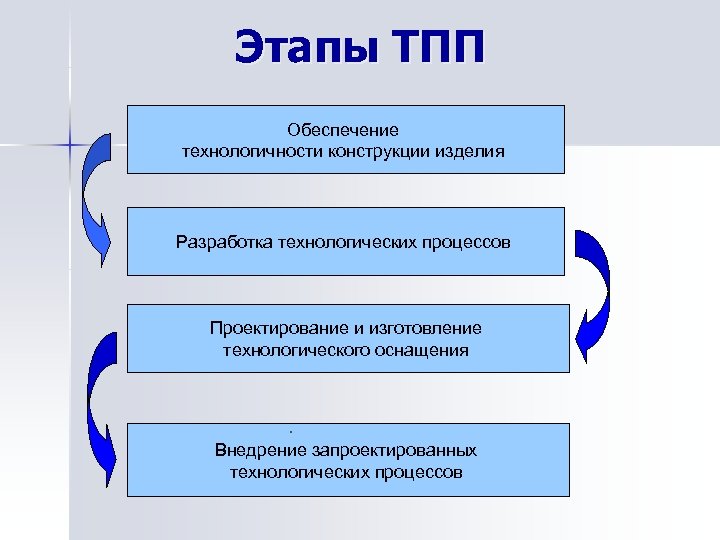 Этапы ТПП

Обеспечение технологичности конструкции изделия

Разработка технологических процессов

Проектирование и изготовление технологического оснащения

.
Внедрение запроектированных технологических процессов